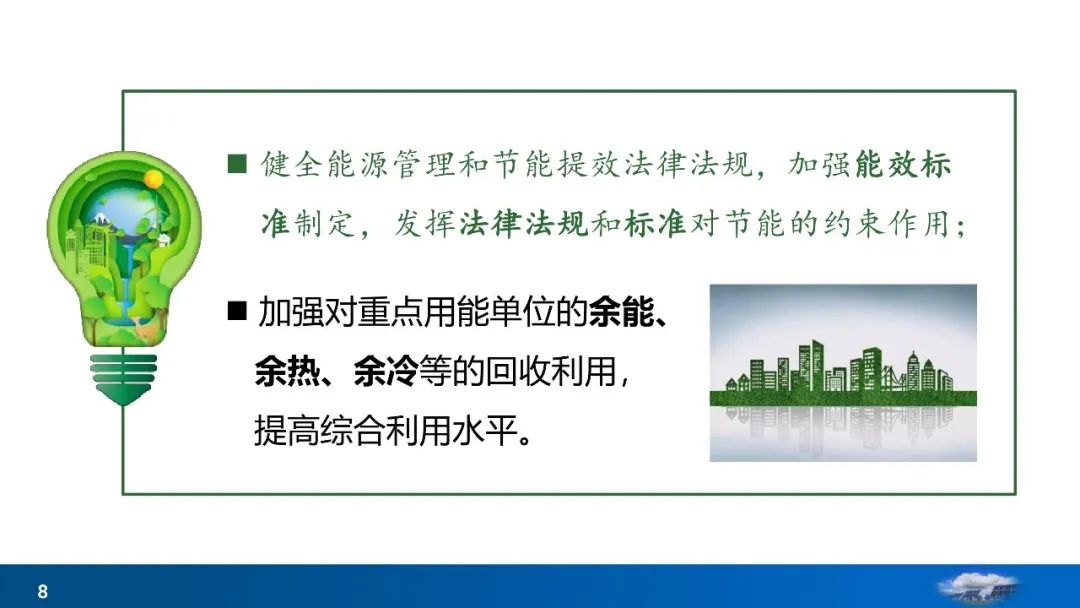 ■ 健全能源管理和节能提效法律法规，加强能效标准制定，发挥法律法规和标准对节能的约束作用；

■ 加强对重点用能单位的余能、余热、余冷等的回收利用，提高综合利用水平。

8